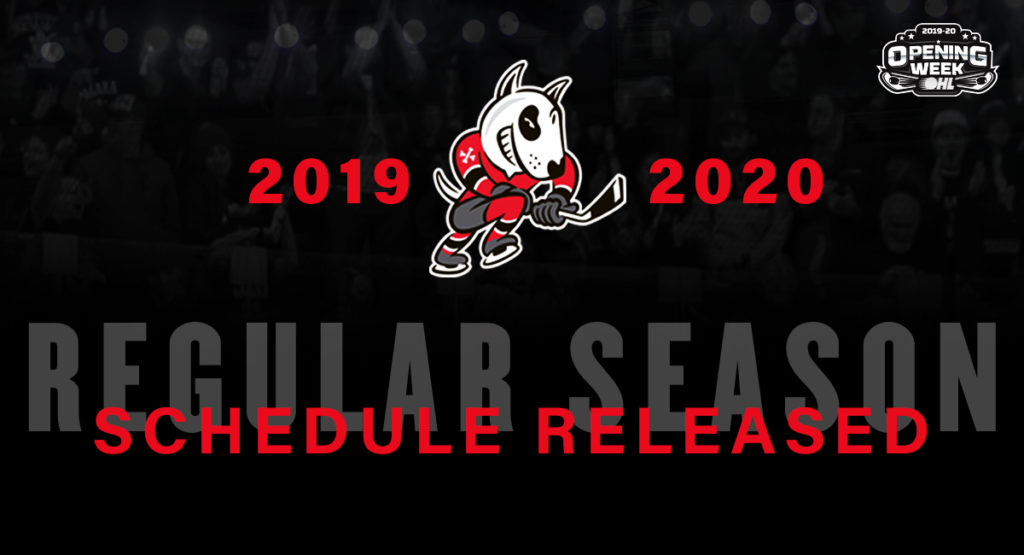 2019-20
OPENING WEEK
OHL

2019 2020

REGULAR SEASON
SCHEDULE RELEASED